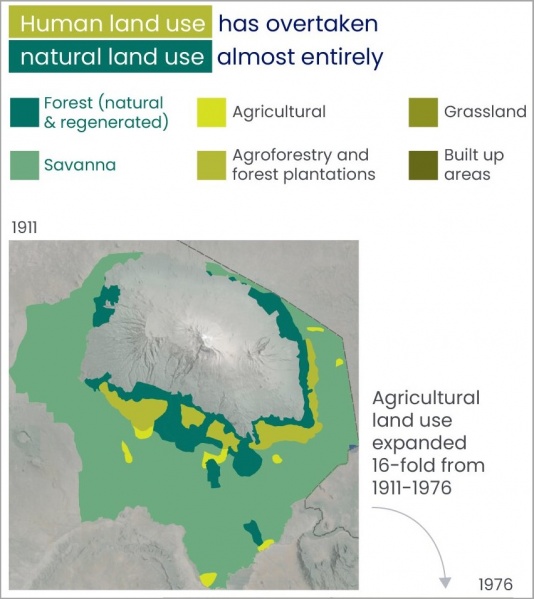 Human land use has overtaken natural land use almost entirely

Forest (natural & regenerated)

Agricultural

Grassland

Savanna

Agroforestry and forest plantations

Built up areas

1911

Agricultural land use expanded 16-fold from 1911-1976

1976